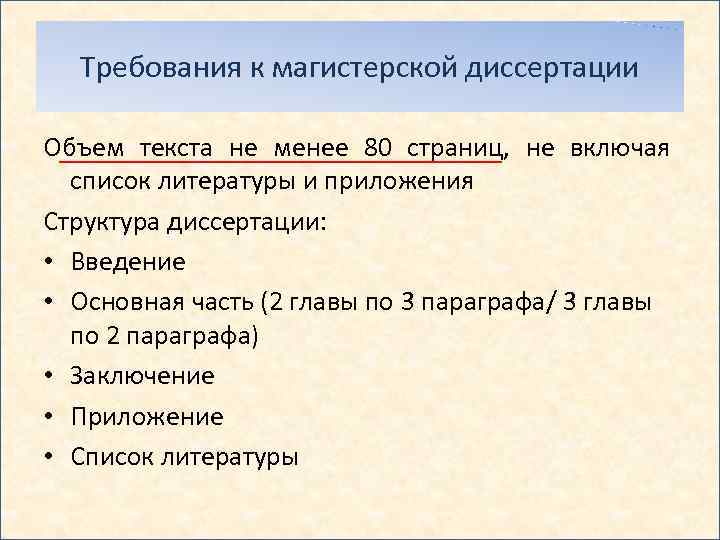 Требования к магистерской диссертации

Объем текста не менее 80 страниц, не включая список литературы и приложения

Структура диссертации:

• Введение
• Основная часть (2 главы по 3 параграфа/ 3 главы по 2 параграфа)
• Заключение
• Приложение
• Список литературы